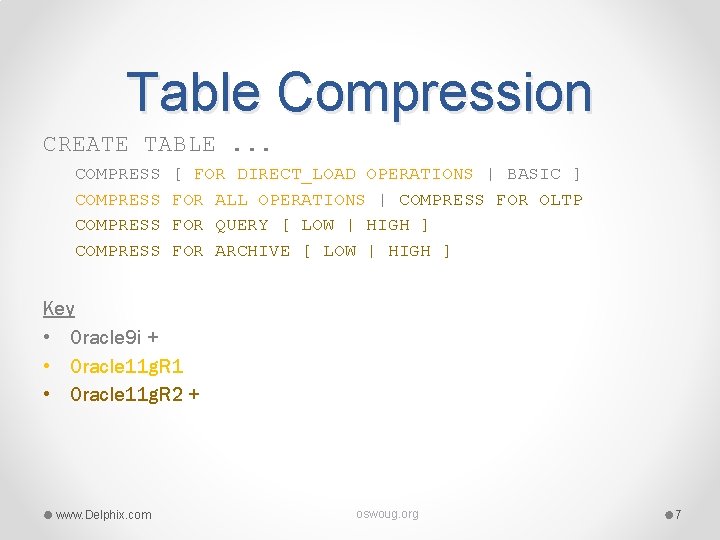 Table Compression

CREATE TABLE ...

COMPRESS [ FOR DIRECT_LOAD OPERATIONS | BASIC ]
COMPRESS FOR ALL OPERATIONS | COMPRESS FOR OLTP
COMPRESS FOR QUERY [ LOW | HIGH ]
COMPRESS FOR ARCHIVE [ LOW | HIGH ]

Key
• Oracle9i +
• Oracle11gR1
• Oracle11gR2 +

www.Delphix.com
oswoug.org
7